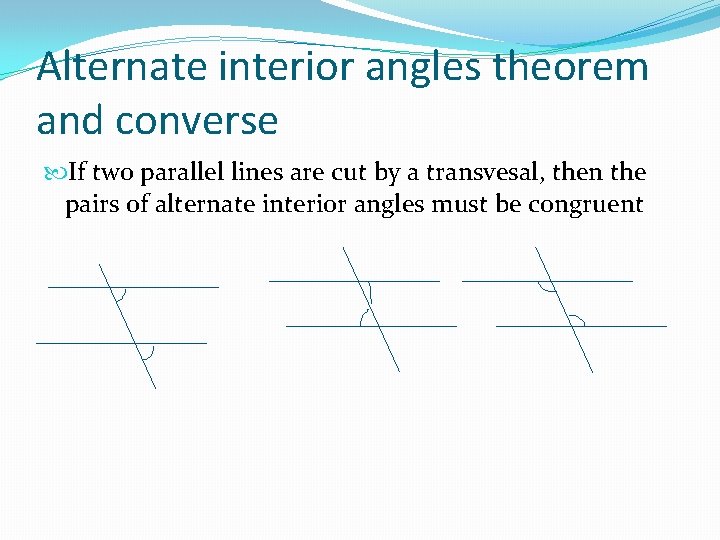 Alternate interior angles theorem and converse

If two parallel lines are cut by a transvesal, then the pairs of alternate interior angles must be congruent